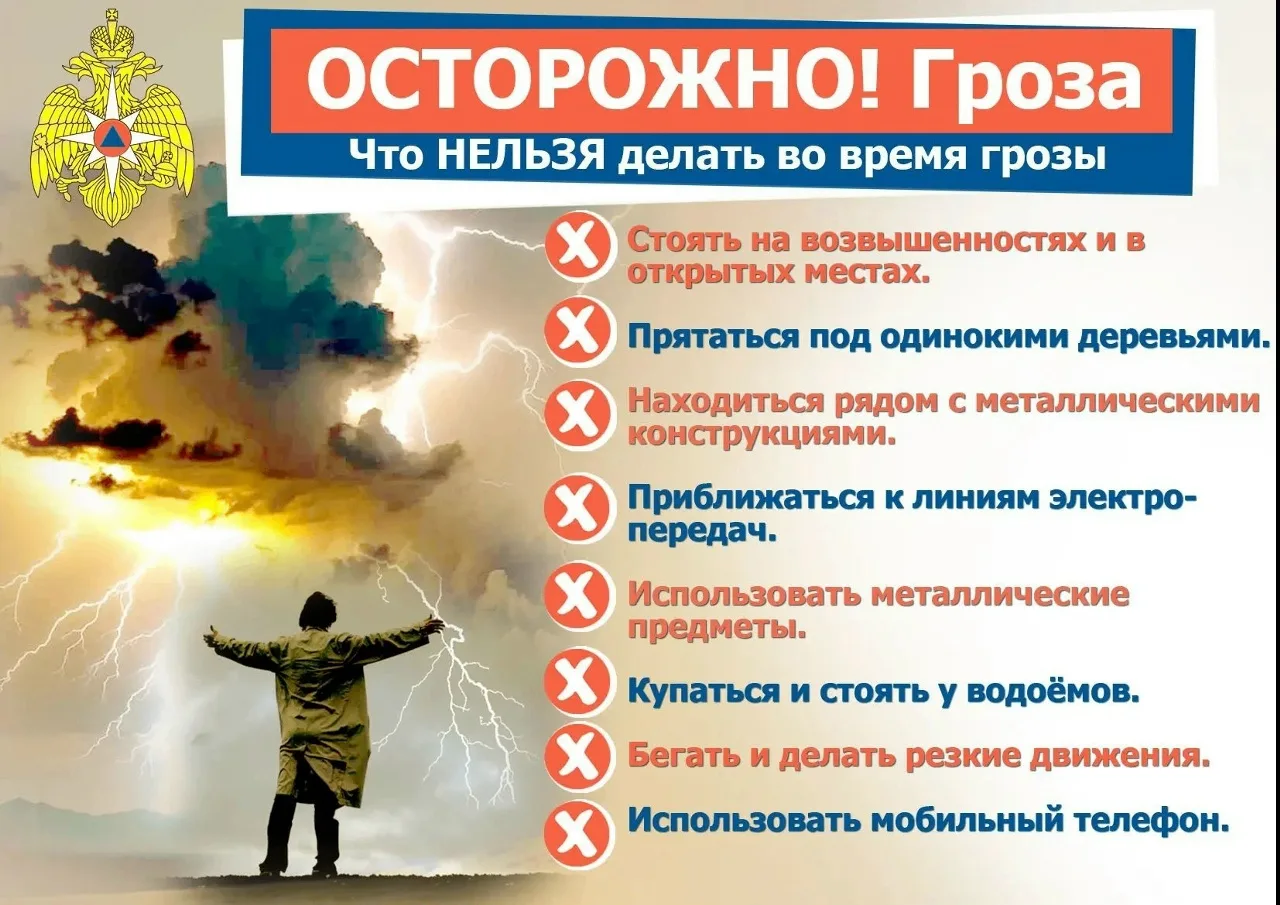 ОСТОРОЖНО! Гроза
Что НЕЛЬЗЯ делать во время грозы

Стоять на возвышенностях и в открытых местах.

Прятаться под одинокими деревьями.

Находиться рядом с металлическими конструкциями.

Приближаться к линиям электропередач.

Использовать металлические предметы.

Купаться и стоять у водоёмов.

Бегать и делать резкие движения.

Использовать мобильный телефон.